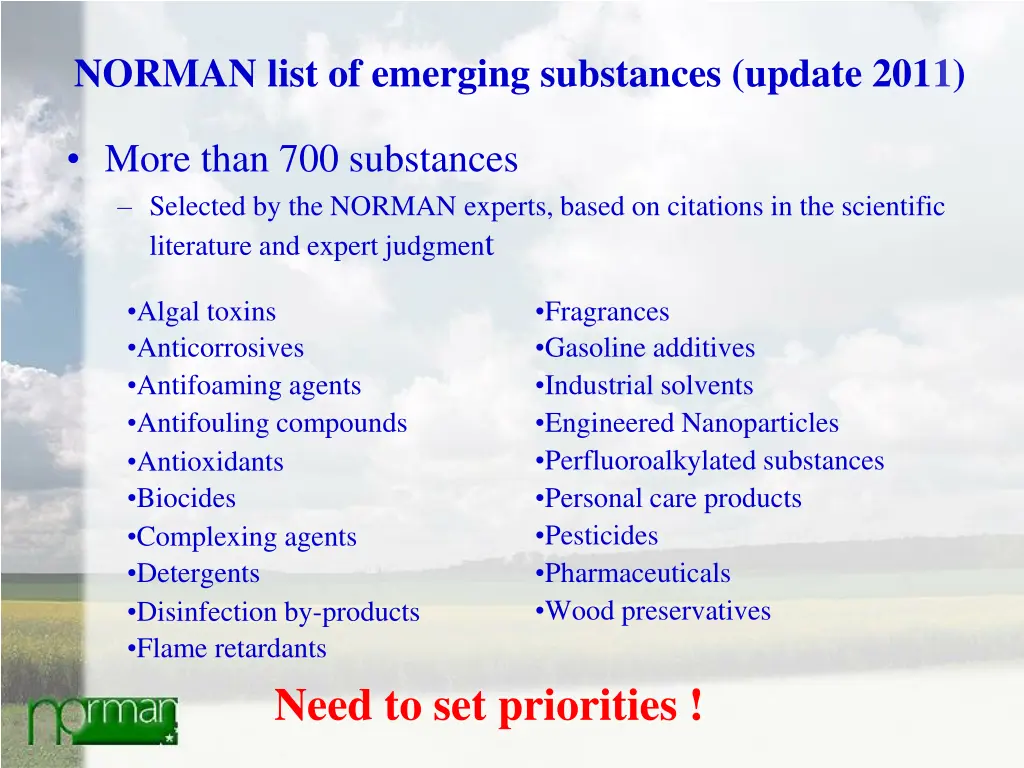 NORMAN list of emerging substances (update 2011)

• More than 700 substances
– Selected by the NORMAN experts, based on citations in the scientific literature and expert judgment

•Algal toxins
•Anticorrosives
•Antifoaming agents
•Antifouling compounds
•Antioxidants
•Biocides
•Complexing agents
•Detergents
•Disinfection by-products
•Flame retardants

•Fragrances
•Gasoline additives
•Industrial solvents
•Engineered Nanoparticles
•Perfluoroalkylated substances
•Personal care products
•Pesticides
•Pharmaceuticals
•Wood preservatives

Need to set priorities !

norman